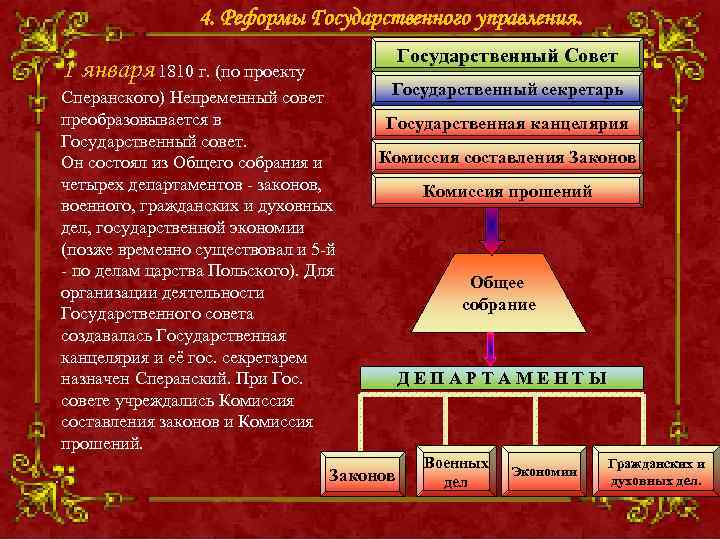 4. Реформы Государственного управления.

1 января 1810 г. (по проекту Сперанского) Непременный совет преобразовывается в Государственный совет. Он состоял из Общего собрания и четырех департаментов - законов, военного, гражданских и духовных дел, государственной экономии (позже временно существовал и 5-й - по делам царства Польского). Для организации деятельности Государственного совета создавалась Государственная канцелярия и её гос. секретарем назначен Сперанский. При Гос. совете учреждались Комиссия составления законов и Комиссия прошений.

Государственный Совет
Государственный секретарь
Государственная канцелярия
Комиссия составления Законов
Комиссия прошений

Общее собрание

ДЕПАРТАМЕНТЫ

Законов
Военных дел
Экономии
Гражданских и духовных дел.